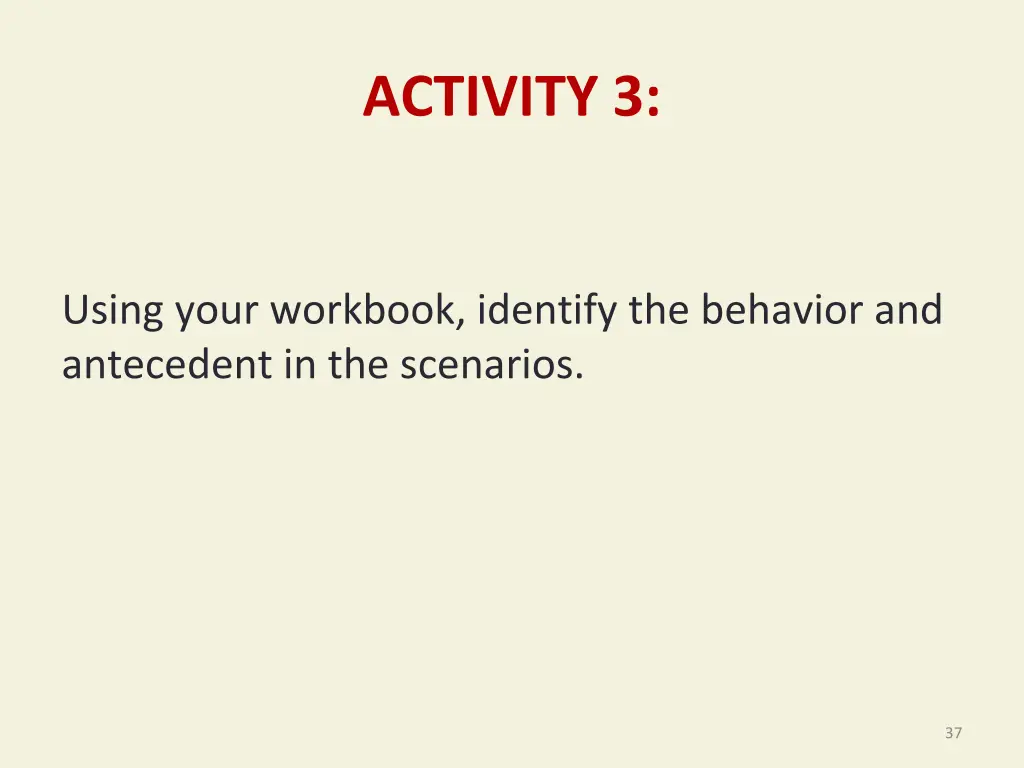 ACTIVITY 3:

Using your workbook, identify the behavior and antecedent in the scenarios.

37